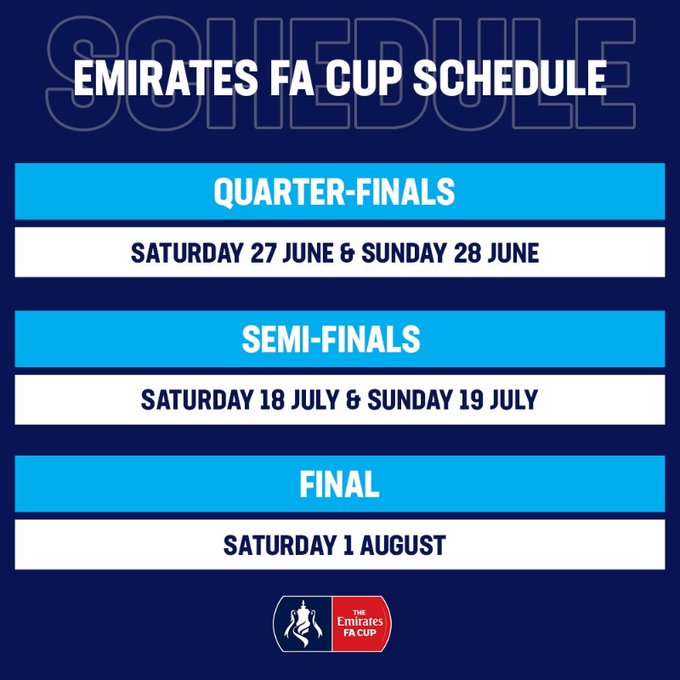 SCHEDULE

EMIRATES FA CUP SCHEDULE

QUARTER-FINALS

SATURDAY 27 JUNE & SUNDAY 28 JUNE

SEMI-FINALS

SATURDAY 18 JULY & SUNDAY 19 JULY

FINAL

SATURDAY 1 AUGUST

THE Emirates FA CUP